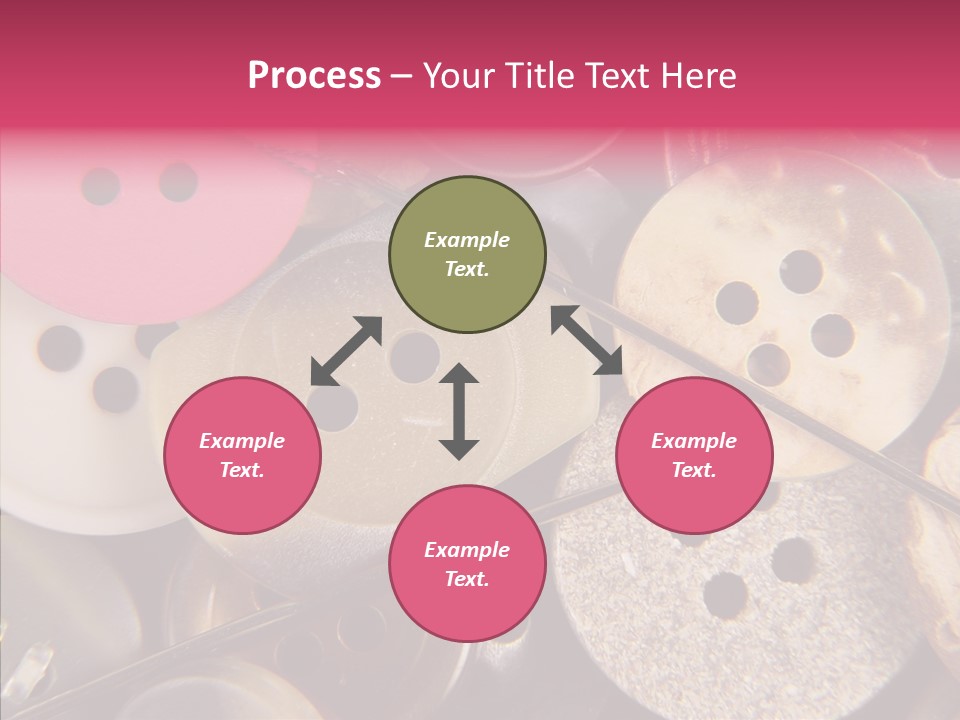 Process – Your Title Text Here

Example Text.

Example Text.

Example Text.

Example Text.